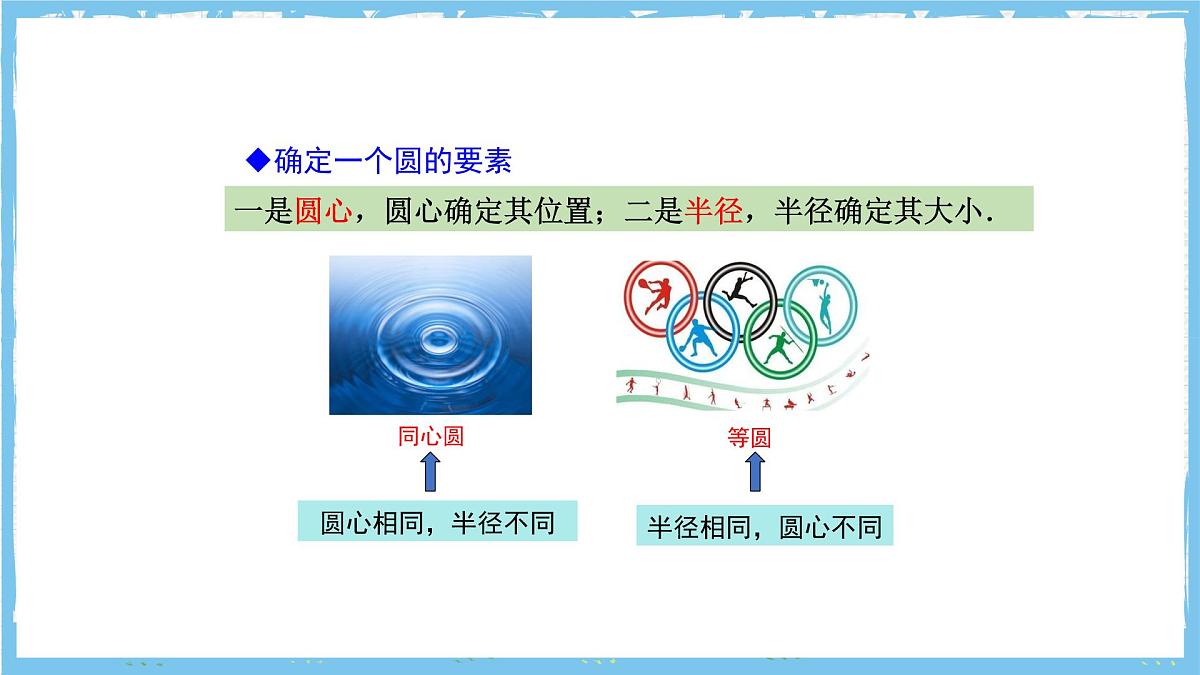 ◆确定一个圆的要素

一是圆心，圆心确定其位置；二是半径，半径确定其大小．

同心圆

圆心相同，半径不同

等圆

半径相同，圆心不同